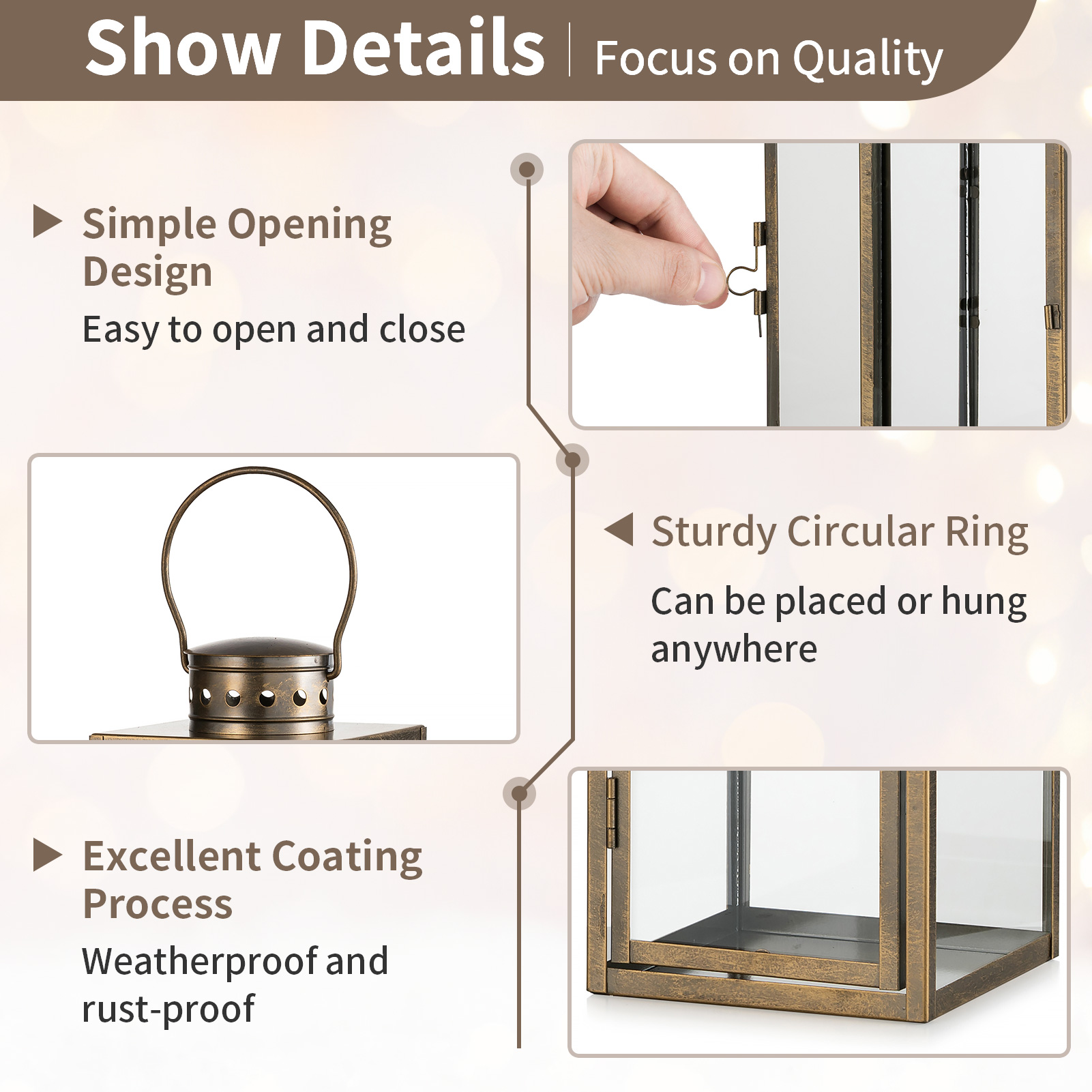 Show Details | Focus on Quality

Simple Opening Design
Easy to open and close

Sturdy Circular Ring
Can be placed or hung anywhere

Excellent Coating Process
Weatherproof and rust-proof